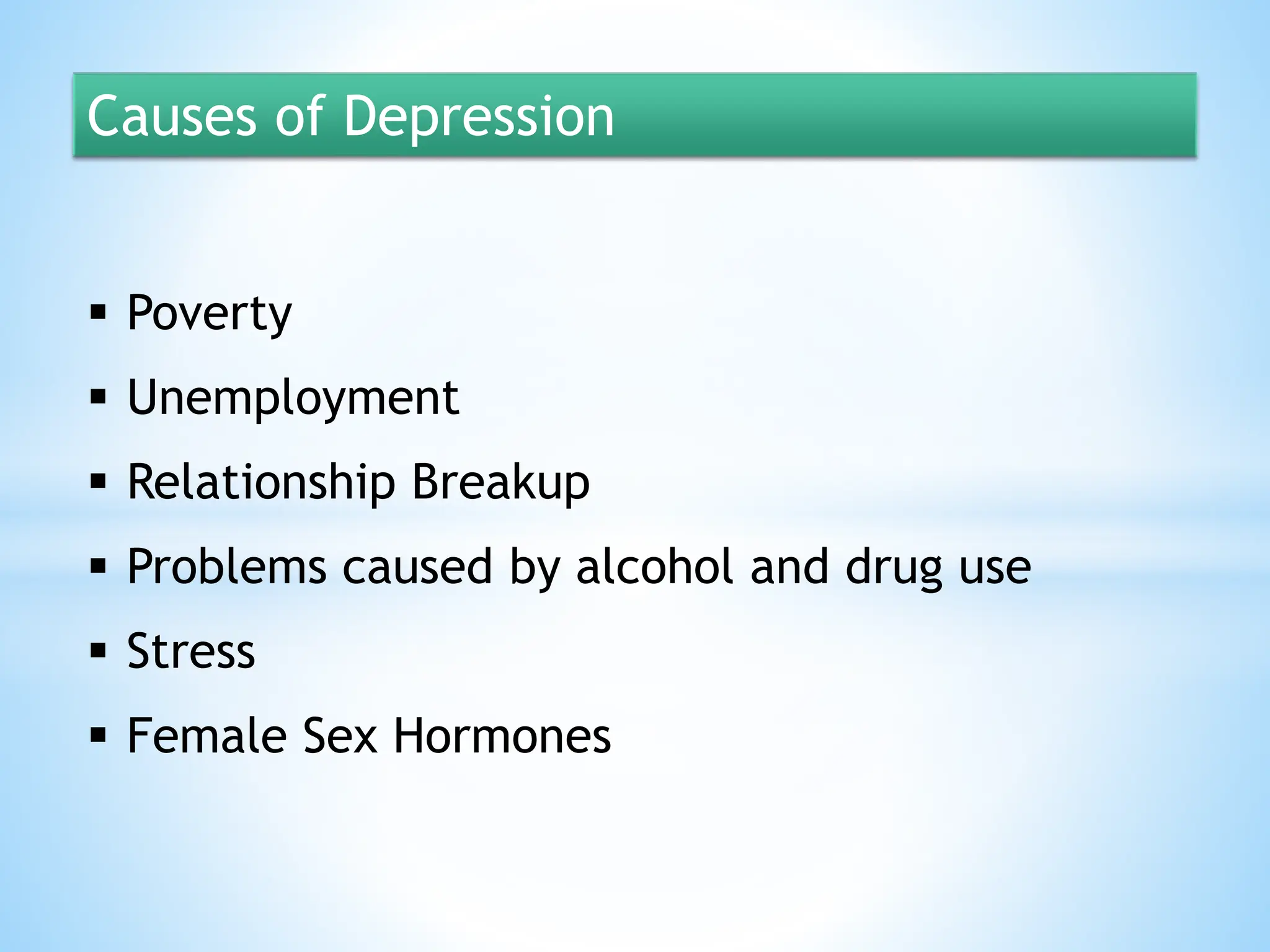 Causes of Depression

▪ Poverty
▪ Unemployment
▪ Relationship Breakup
▪ Problems caused by alcohol and drug use
▪ Stress
▪ Female Sex Hormones